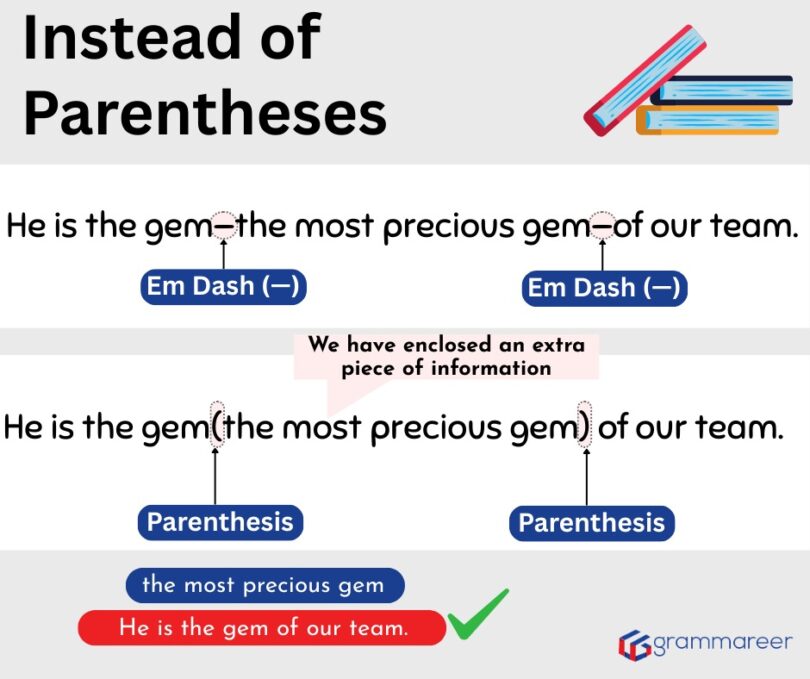 Instead of Parentheses

He is the gem—the most precious gem—of our team.

Em Dash (—)

Em Dash (—)

We have enclosed an extra piece of information

He is the gem(the most precious gem) of our team.

Parenthesis

Parenthesis

the most precious gem

He is the gem of our team.

grammareer